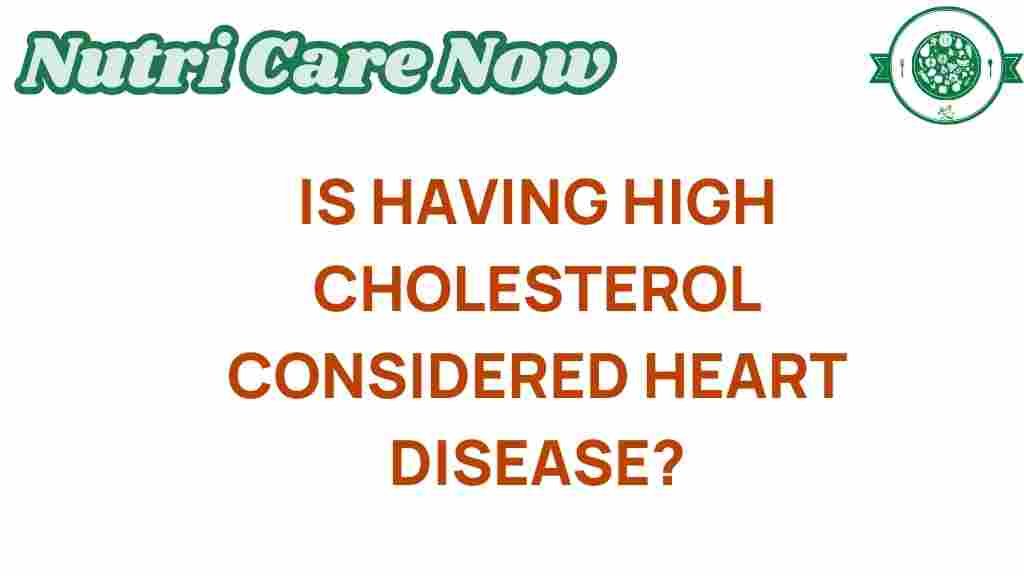 Nutri Care Now

IS HAVING HIGH CHOLESTEROL CONSIDERED HEART DISEASE?